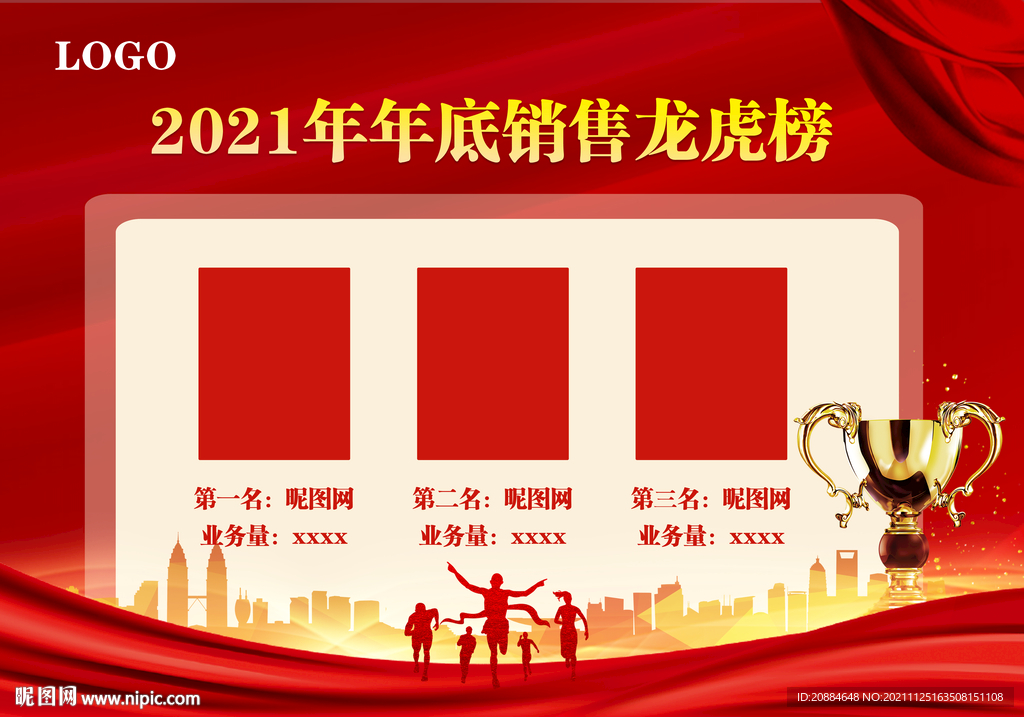 LOGO

2021年年底销售龙虎榜

第一名：昵图网
业务量：xxxx

第二名：昵图网
业务量：xxxx

第三名：昵图网
业务量：xxxx

昵图网 www.nipic.com

ID:20884648 NO:20211125163508151108